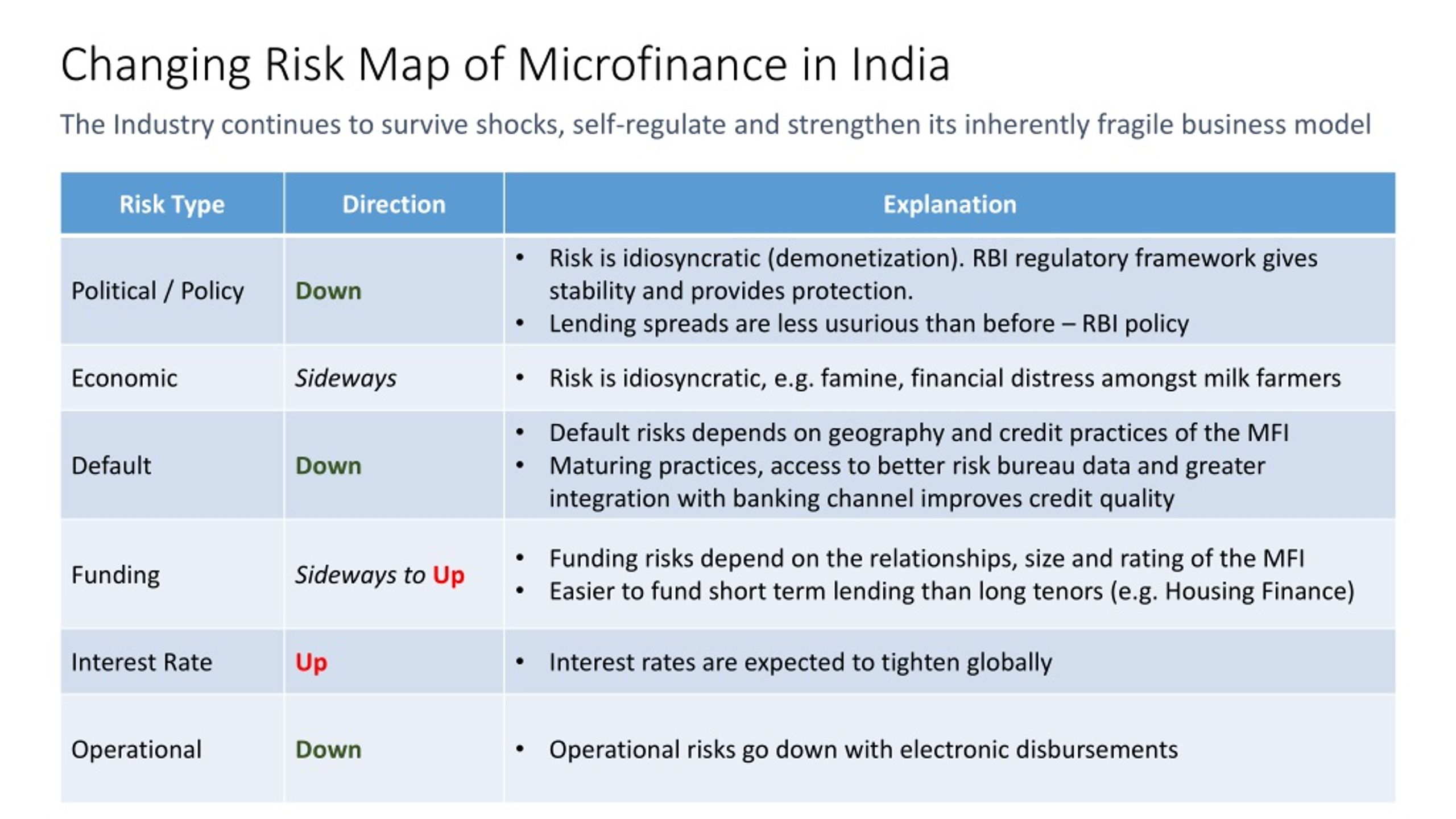 Changing Risk Map of Microfinance in India

The Industry continues to survive shocks, self-regulate and strengthen its inherently fragile business model

| Risk Type | Direction | Explanation |
|---|---|---|
| Political / Policy | Down | • Risk is idiosyncratic (demonetization). RBI regulatory framework gives stability and provides protection. • Lending spreads are less usurious than before – RBI policy |
| Economic | Sideways | • Risk is idiosyncratic, e.g. famine, financial distress amongst milk farmers |
| Default | Down | • Default risks depends on geography and credit practices of the MFI • Maturing practices, access to better risk bureau data and greater integration with banking channel improves credit quality |
| Funding | Sideways to Up | • Funding risks depend on the relationships, size and rating of the MFI • Easier to fund short term lending than long tenors (e.g. Housing Finance) |
| Interest Rate | Up | • Interest rates are expected to tighten globally |
| Operational | Down | • Operational risks go down with electronic disbursements |